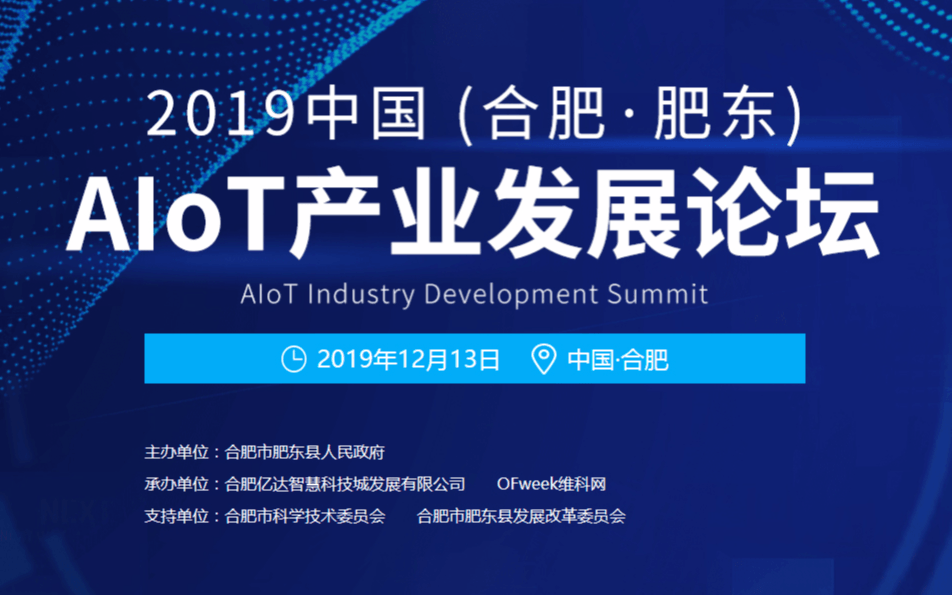 2019中国（合肥·肥东）
AIoT产业发展论坛
AIoT Industry Development Summit

2019年12月13日 中国·合肥

主办单位：合肥市肥东县人民政府
承办单位：合肥亿达智慧科技城发展有限公司 OFweek维科网
支持单位：合肥市科学技术委员会 合肥市肥东县发展改革委员会